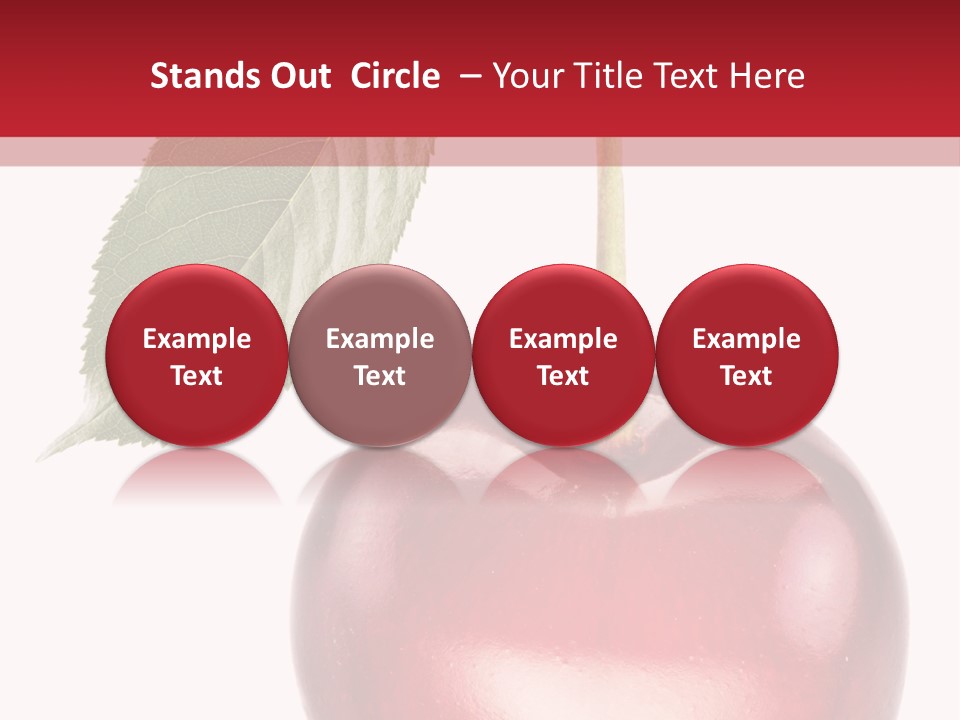 Stands Out Circle – Your Title Text Here

Example Text

Example Text

Example Text

Example Text